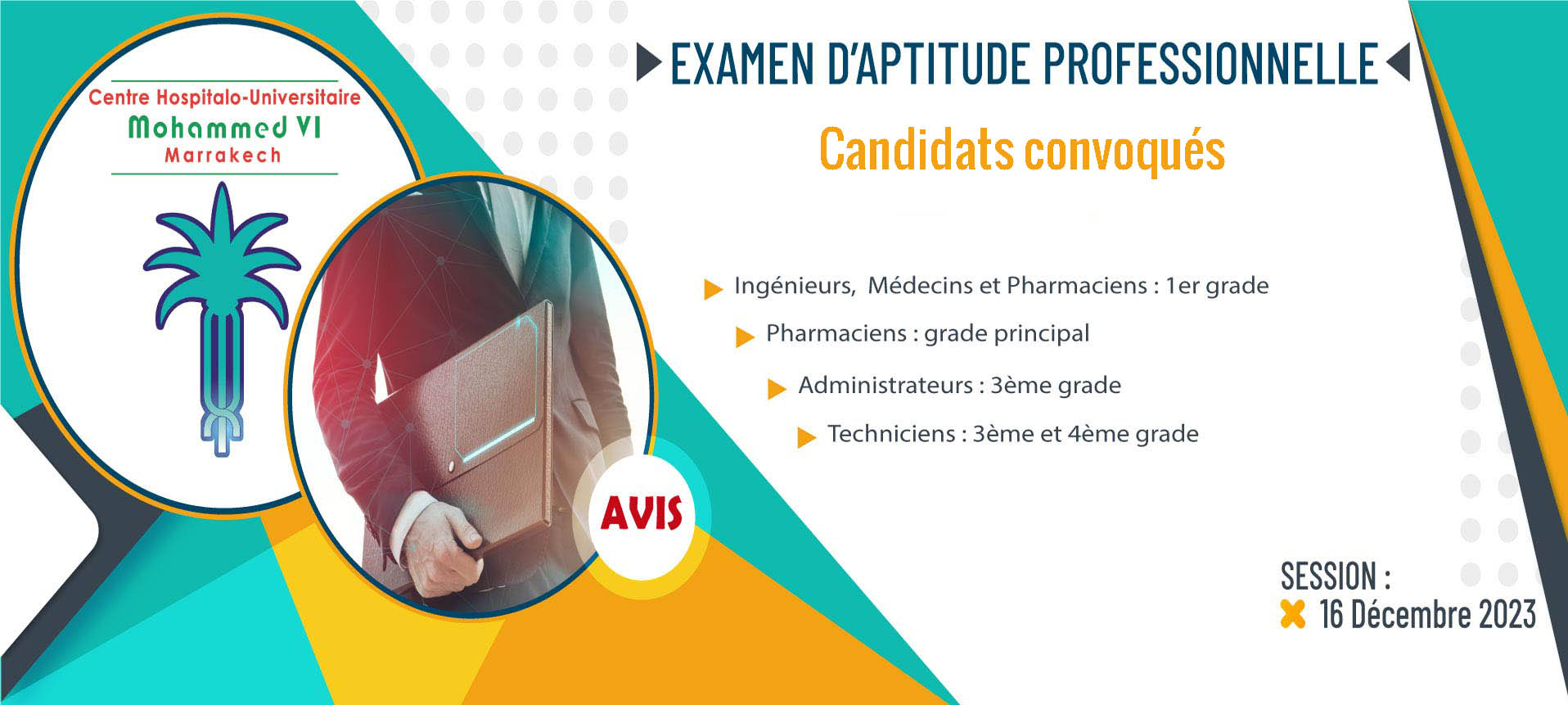 Centre Hospitalo-Universitaire
Mohammed VI
Marrakech

AVIS

EXAMEN D'APTITUDE PROFESSIONNELLE

Candidats convoqués

Ingénieurs, Médecins et Pharmaciens : 1er grade

Pharmaciens : grade principal

Administrateurs : 3ème grade

Techniciens : 3ème et 4ème grade

SESSION :
16 Décembre 2023